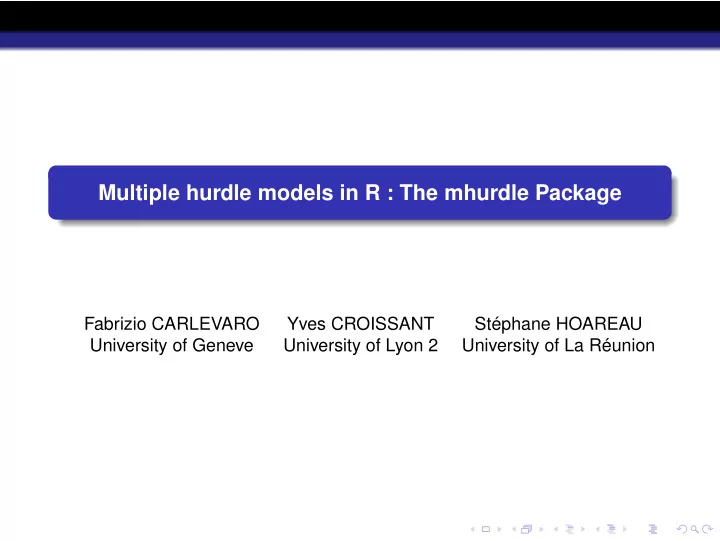 Multiple hurdle models in R : The mhurdle Package

Fabrizio CARLEVARO
University of Geneve

Yves CROISSANT
University of Lyon 2

Stéphane HOAREAU
University of La Réunion